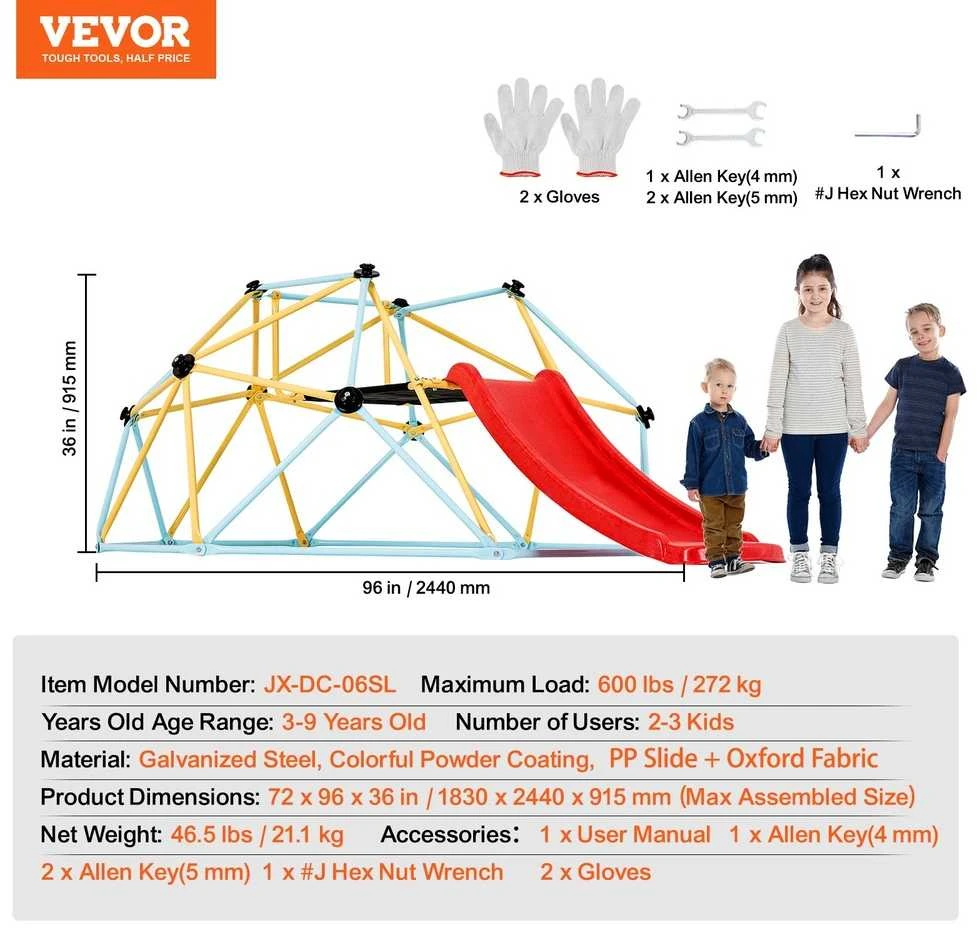 VEVOR
TOUGH TOOLS, HALF PRICE

2 x Gloves

1 x Allen Key(4 mm)
2 x Allen Key(5 mm)

1 x
#J Hex Nut Wrench

36 in / 915 mm

96 in / 2440 mm

Item Model Number: JX-DC-06SL Maximum Load: 600 lbs / 272 kg
Years Old Age Range: 3-9 Years Old Number of Users: 2-3 Kids
Material: Galvanized Steel, Colorful Powder Coating, PP Slide + Oxford Fabric
Product Dimensions: 72 x 96 x 36 in / 1830 x 2440 x 915 mm (Max Assembled Size)
Net Weight: 46.5 lbs / 21.1 kg Accessories: 1 x User Manual 1 x Allen Key(4 mm) 2 x Allen Key(5 mm) 1 x #J Hex Nut Wrench 2 x Gloves